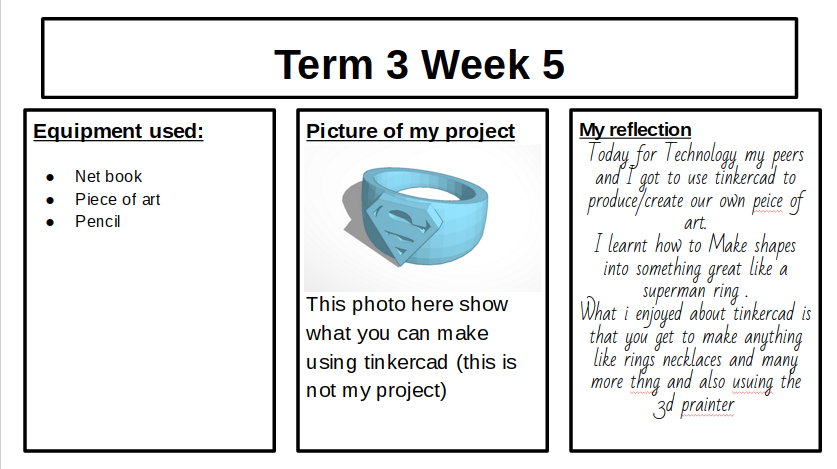 Term 3 Week 5

Equipment used:

- Net book
- Piece of art
- Pencil

Picture of my project

This photo here show what you can make using tinkercad (this is not my project)

My reflection

Today for Technology my peers and I got to use tinkercad to produce/create our own peice of art.
I learnt how to Make shapes into something great like a superman ring .
What i enjoyed about tinkercad is that you get to make anything like rings necklaces and many more thng and also usuing the 3d prainter